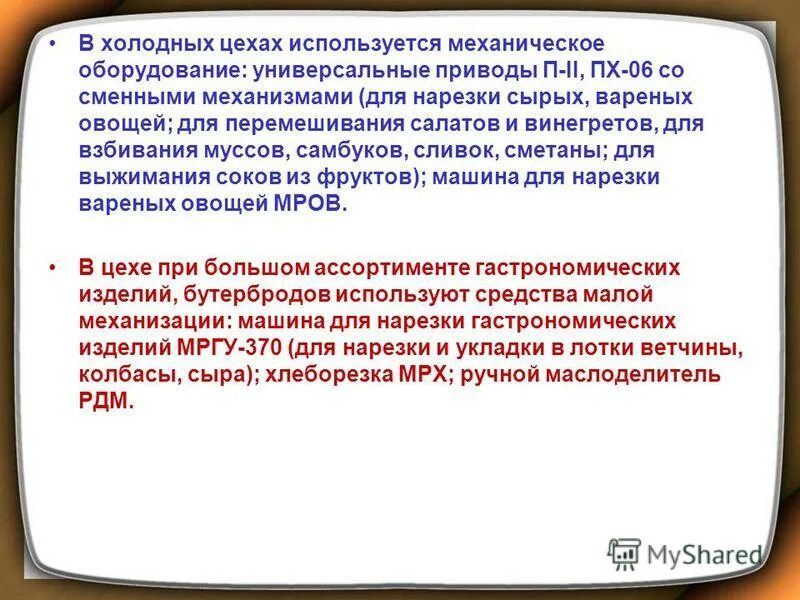 • В холодных цехах используется механическое оборудование: универсальные приводы П-II, ПХ-06 со сменными механизмами (для нарезки сырых, вареных овощей; для перемешивания салатов и винегретов, для взбивания муссов, самбуков, сливок, сметаны; для выжимания соков из фруктов); машина для нарезки вареных овощей МРОВ.

• В цехе при большом ассортименте гастрономических изделий, бутербродов используют средства малой механизации: машина для нарезки гастрономических изделий МРГУ-370 (для нарезки и укладки в лотки ветчины, колбасы, сыра); хлеборезка МРХ; ручной маслоделитель РДМ.

MyShared